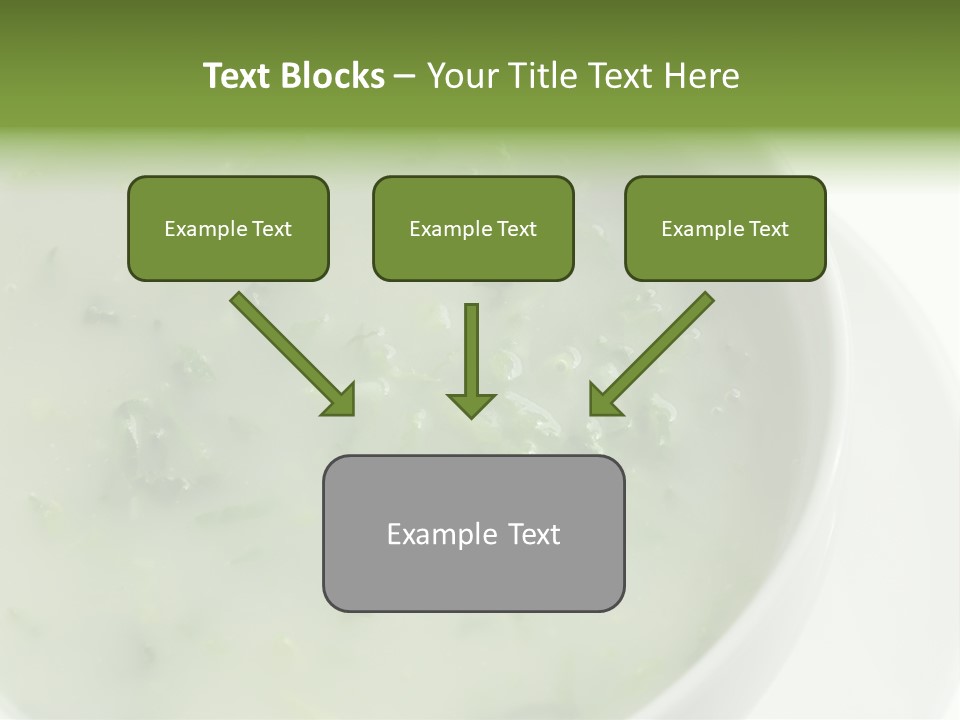 Text Blocks – Your Title Text Here

Example Text

Example Text

Example Text

Example Text